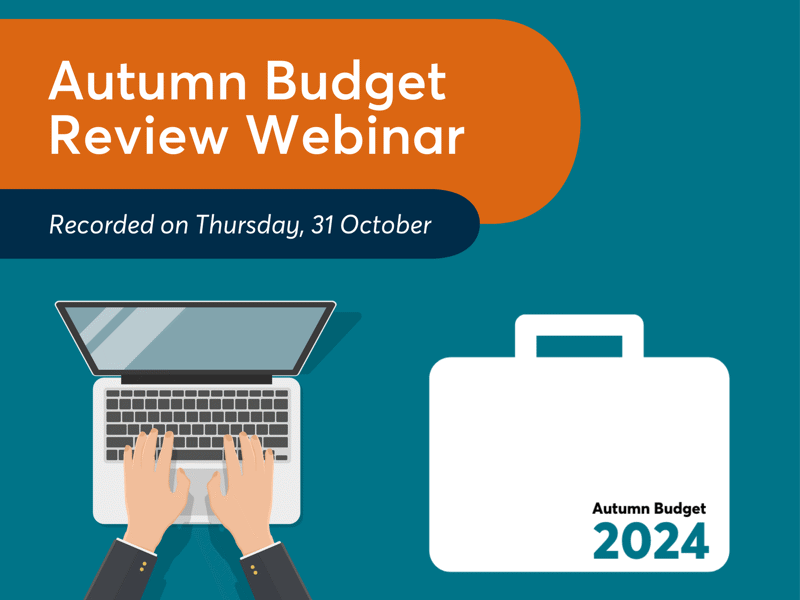 Autumn Budget Review Webinar

Recorded on Thursday, 31 October

Autumn Budget
2024